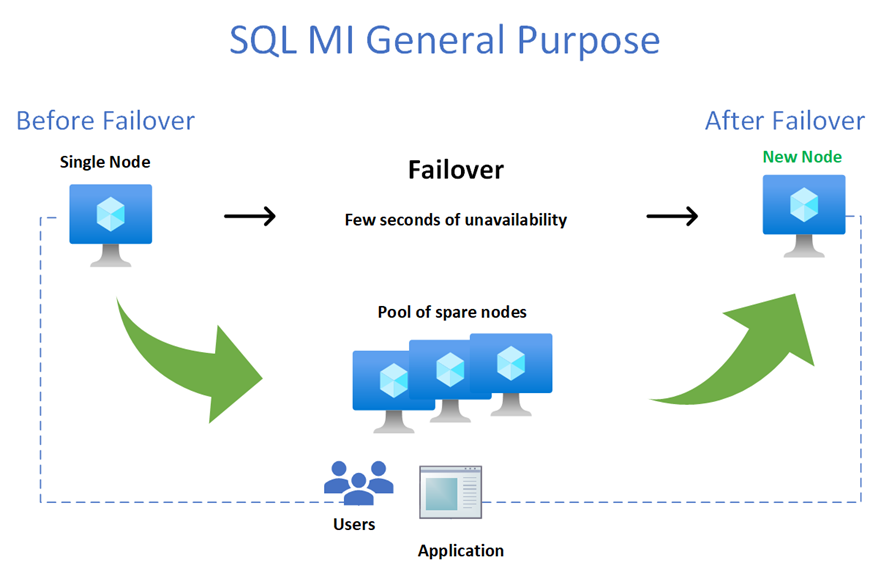 SQL MI General Purpose

Before Failover

Single Node

Failover

Few seconds of unavailability

After Failover

New Node

Pool of spare nodes

Users

Application